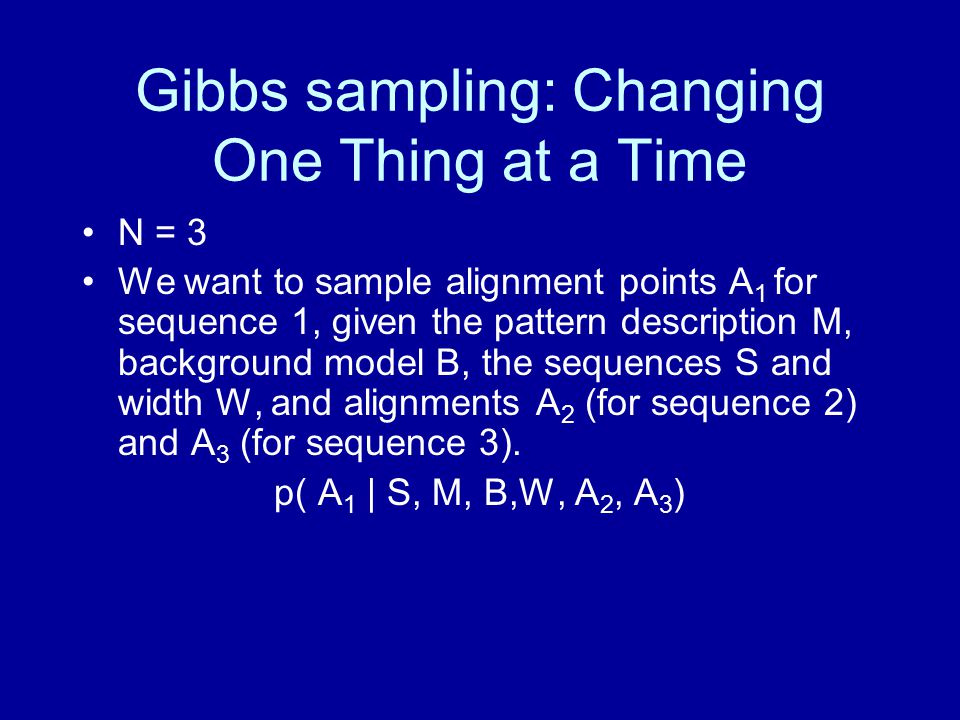 Gibbs sampling: Changing One Thing at a Time

• N = 3

• We want to sample alignment points $A_1$ for sequence 1, given the pattern description M, background model B, the sequences S and width W, and alignments $A_2$ (for sequence 2) and $A_3$ (for sequence 3).

$p( A_1 | S, M, B,W, A_2, A_3)$